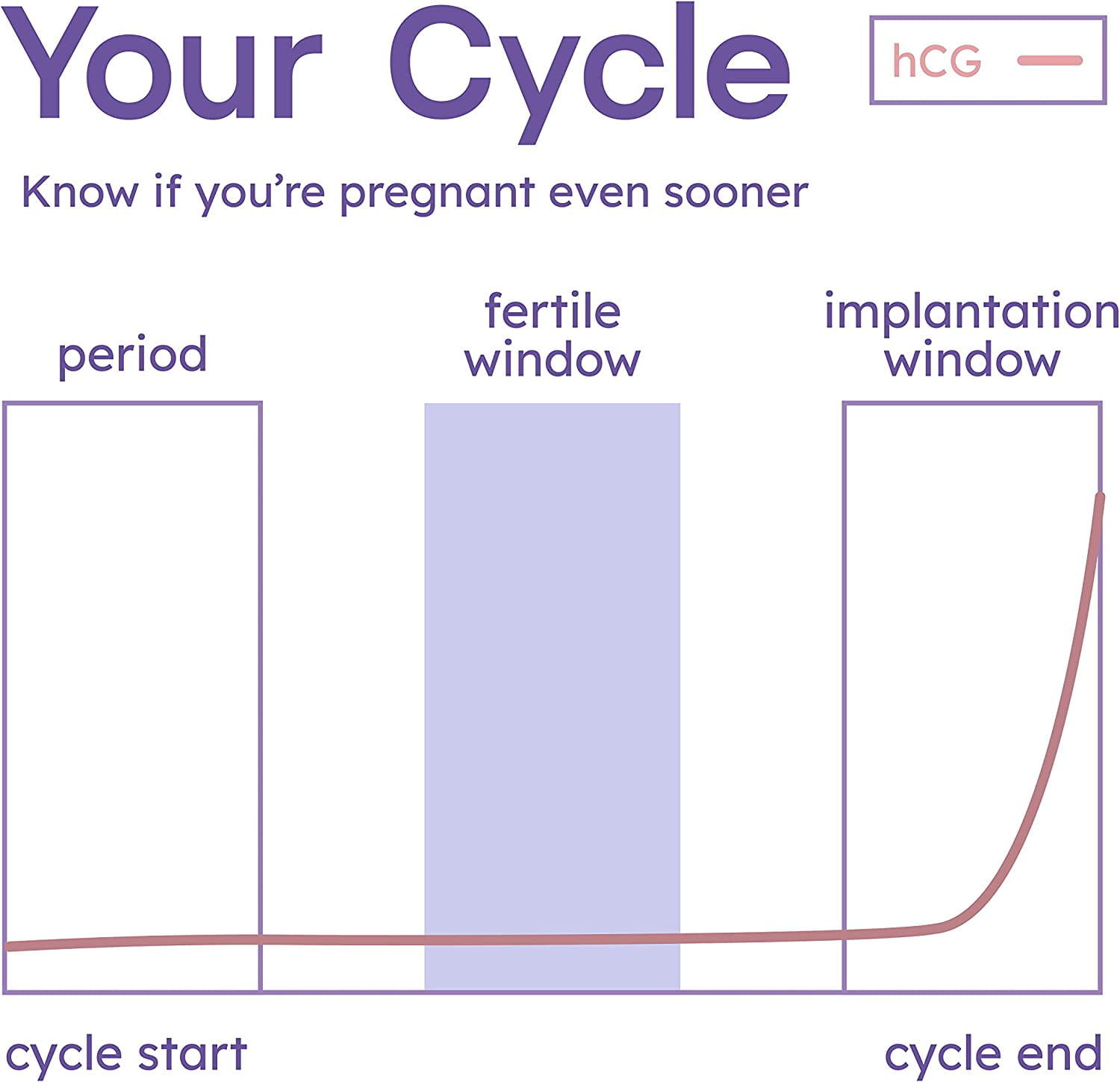 Your Cycle

hCG

Know if you're pregnant even sooner

period

fertile window

implantation window

cycle start

cycle end